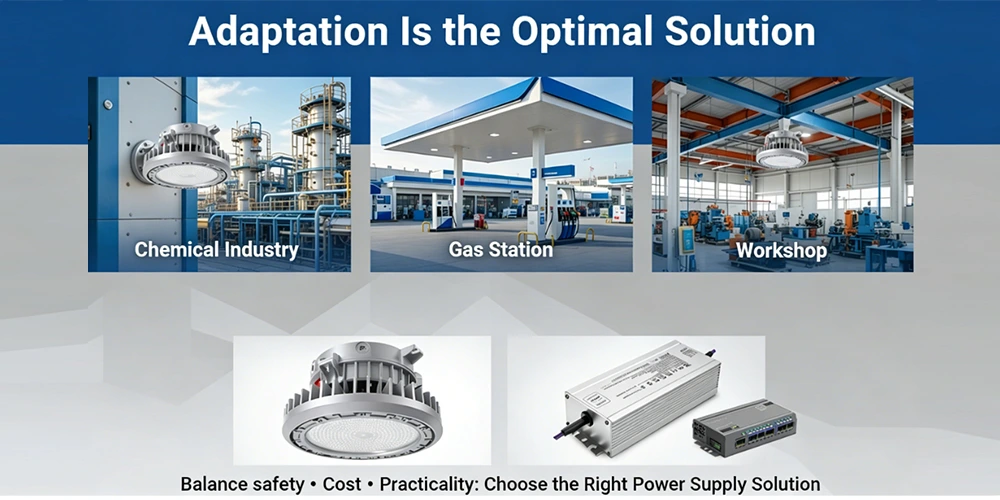 Adaptation Is the Optimal Solution

Chemical Industry

Gas Station

Workshop

Balance safety • Cost • Practicality: Choose the Right Power Supply Solution